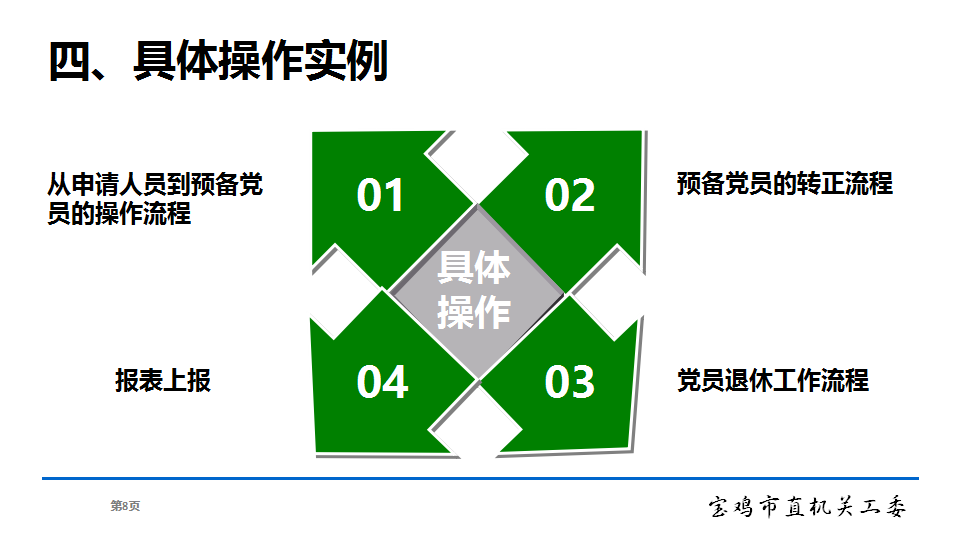 四、具体操作实例

从申请人员到预备党员的操作流程

01

02

预备党员的转正流程

具体操作

报表上报

04

03

党员退休工作流程

第8页

宝鸡市直机关工委